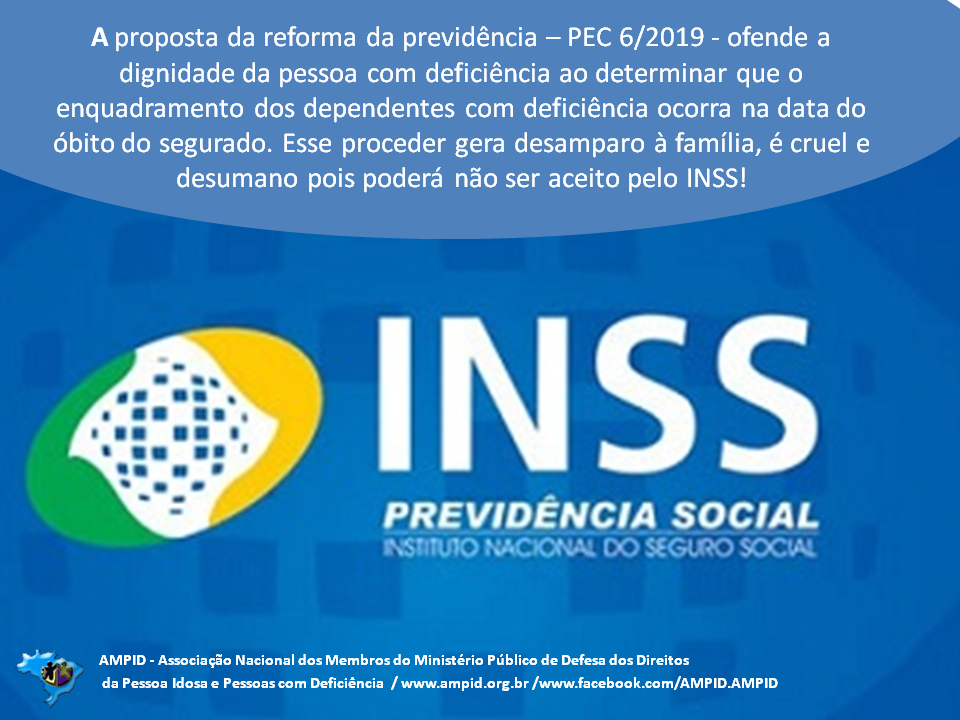 A proposta da reforma da previdência – PEC 6/2019 - ofende a dignidade da pessoa com deficiência ao determinar que o enquadramento dos dependentes com deficiência ocorra na data do óbito do segurado. Esse proceder gera desamparo à família, é cruel e desumano pois poderá não ser aceito pelo INSS!

INSS
PREVIDÊNCIA SOCIAL
INSTITUTO NACIONAL DO SEGURO SOCIAL

AMPID - Associação Nacional dos Membros do Ministério Público de Defesa dos Direitos da Pessoa Idosa e Pessoas com Deficiência / www.ampid.org.br /www.facebook.com/AMPID.AMPID